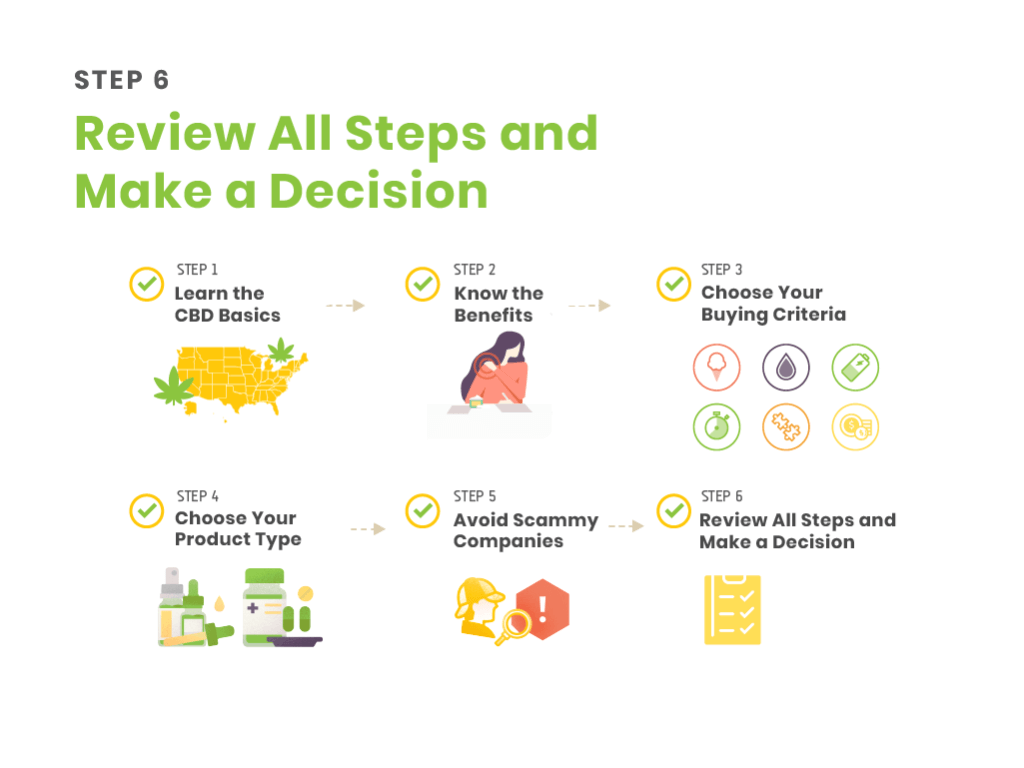 STEP 6

Review All Steps and Make a Decision

STEP 1
Learn the CBD Basics

STEP 2
Know the Benefits

STEP 3
Choose Your Buying Criteria

STEP 4
Choose Your Product Type

STEP 5
Avoid Scammy Companies

STEP 6
Review All Steps and Make a Decision